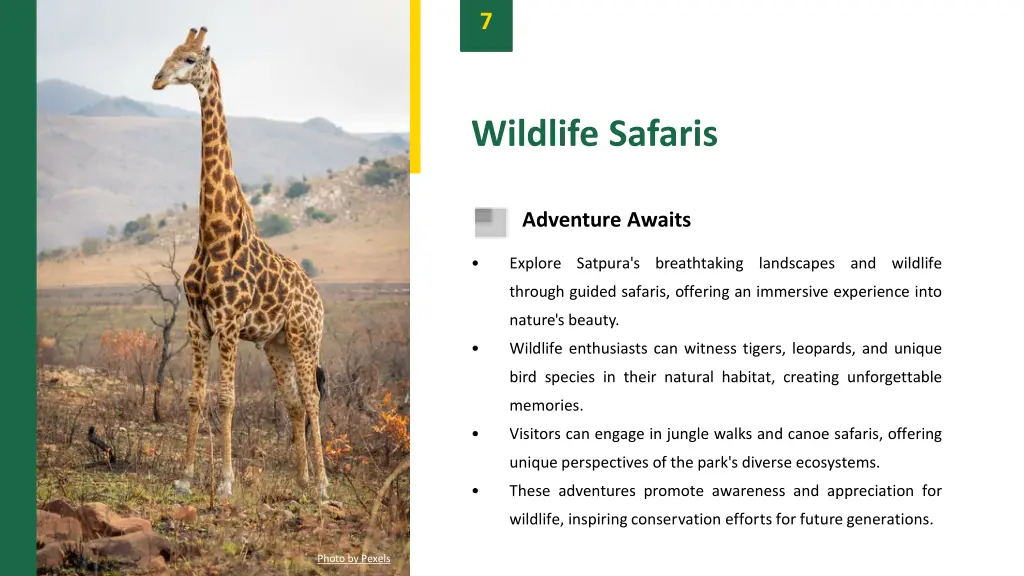 7

Wildlife Safaris

Adventure Awaits

• Explore Satpura's breathtaking landscapes and wildlife through guided safaris, offering an immersive experience into nature's beauty.
• Wildlife enthusiasts can witness tigers, leopards, and unique bird species in their natural habitat, creating unforgettable memories.
• Visitors can engage in jungle walks and canoe safaris, offering unique perspectives of the park's diverse ecosystems.
• These adventures promote awareness and appreciation for wildlife, inspiring conservation efforts for future generations.

Photo by Pexels